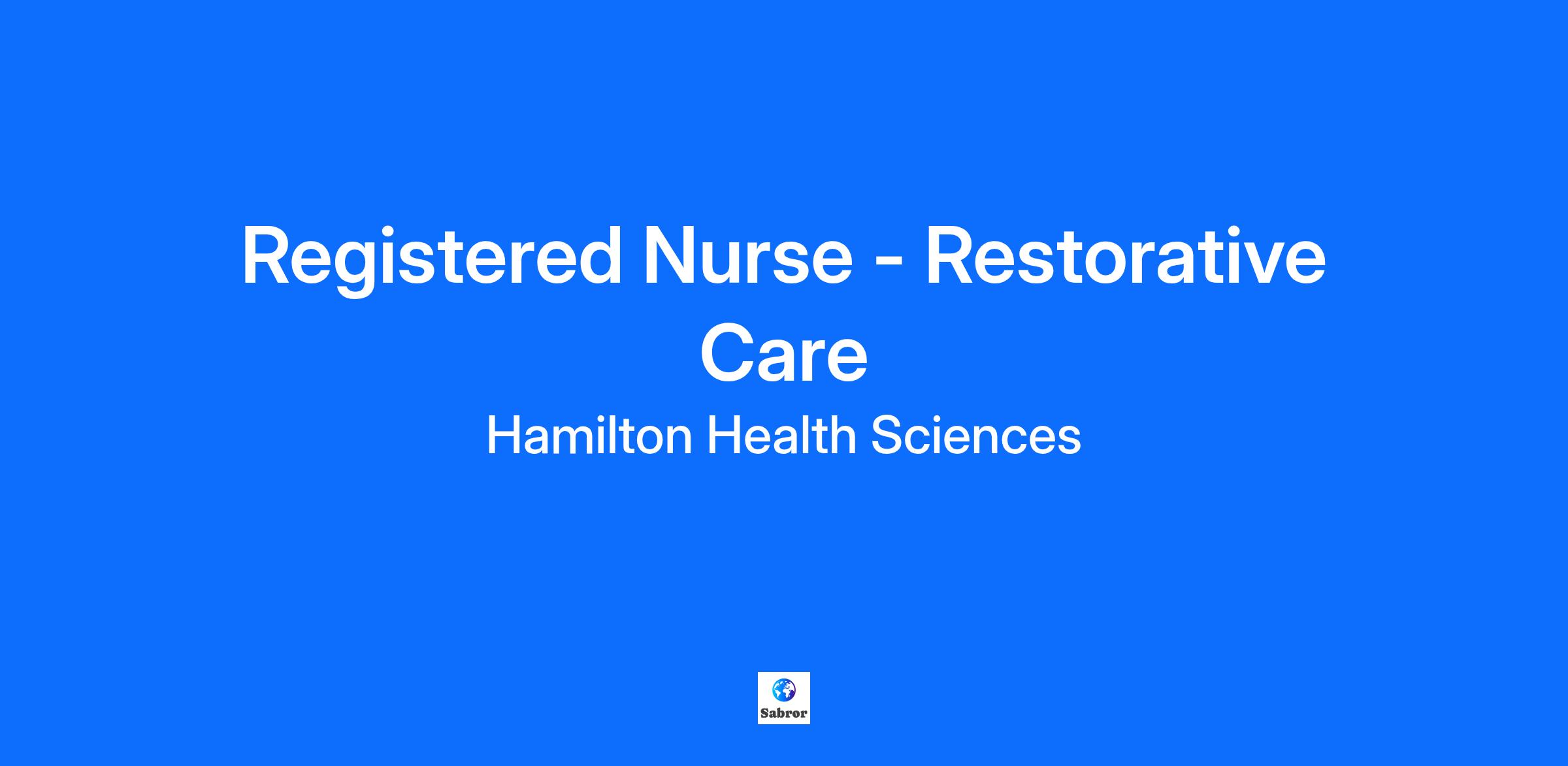 Registered Nurse - Restorative Care

Hamilton Health Sciences

Sabror